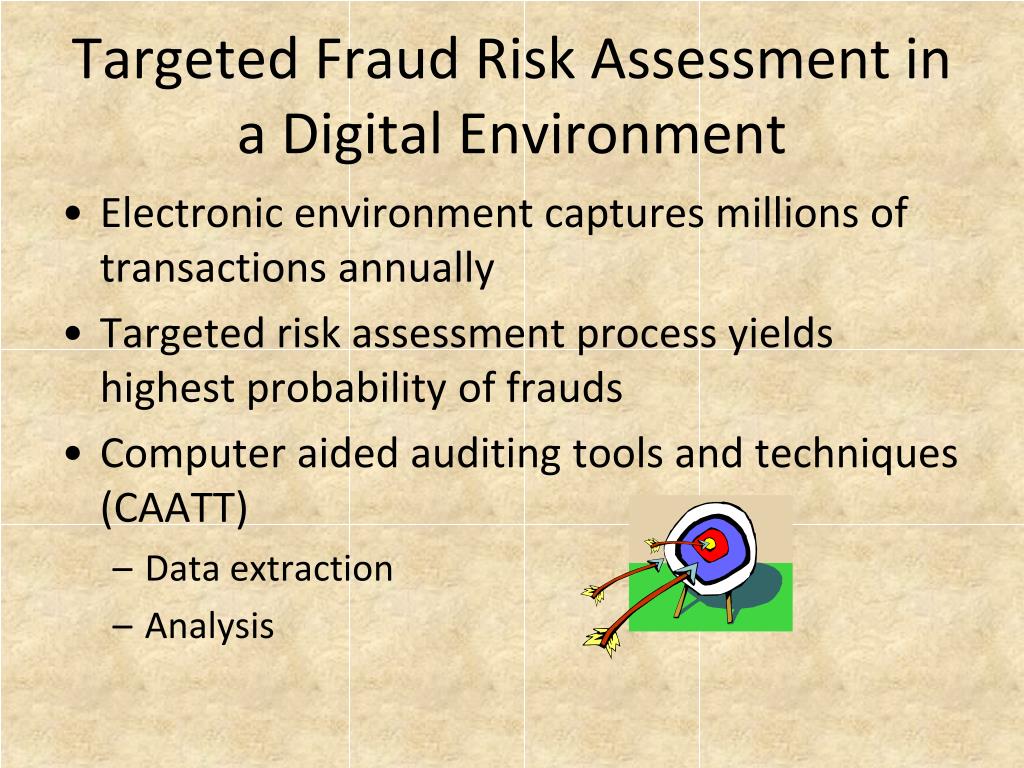 Targeted Fraud Risk Assessment in a Digital Environment

• Electronic environment captures millions of transactions annually
• Targeted risk assessment process yields highest probability of frauds
• Computer aided auditing tools and techniques (CAATT)
– Data extraction
– Analysis